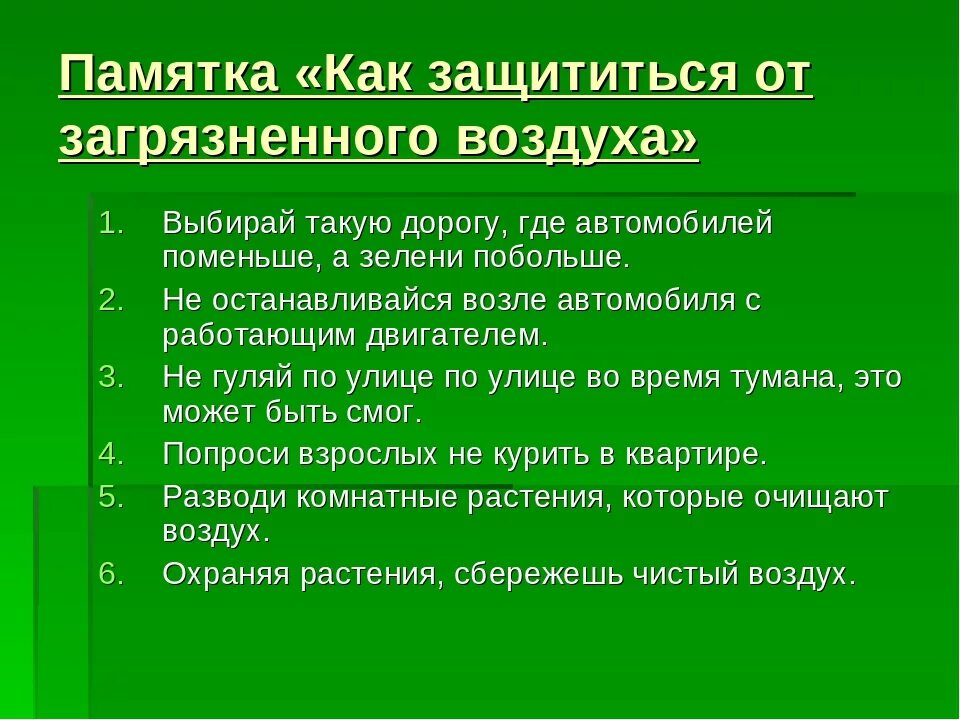 Памятка «Как защититься от загрязненного воздуха»

1. Выбирай такую дорогу, где автомобилей поменьше, а зелени побольше.
2. Не останавливайся возле автомобиля с работающим двигателем.
3. Не гуляй по улице по улице во время тумана, это может быть смог.
4. Попроси взрослых не курить в квартире.
5. Разводи комнатные растения, которые очищают воздух.
6. Охраняя растения, сбережешь чистый воздух.